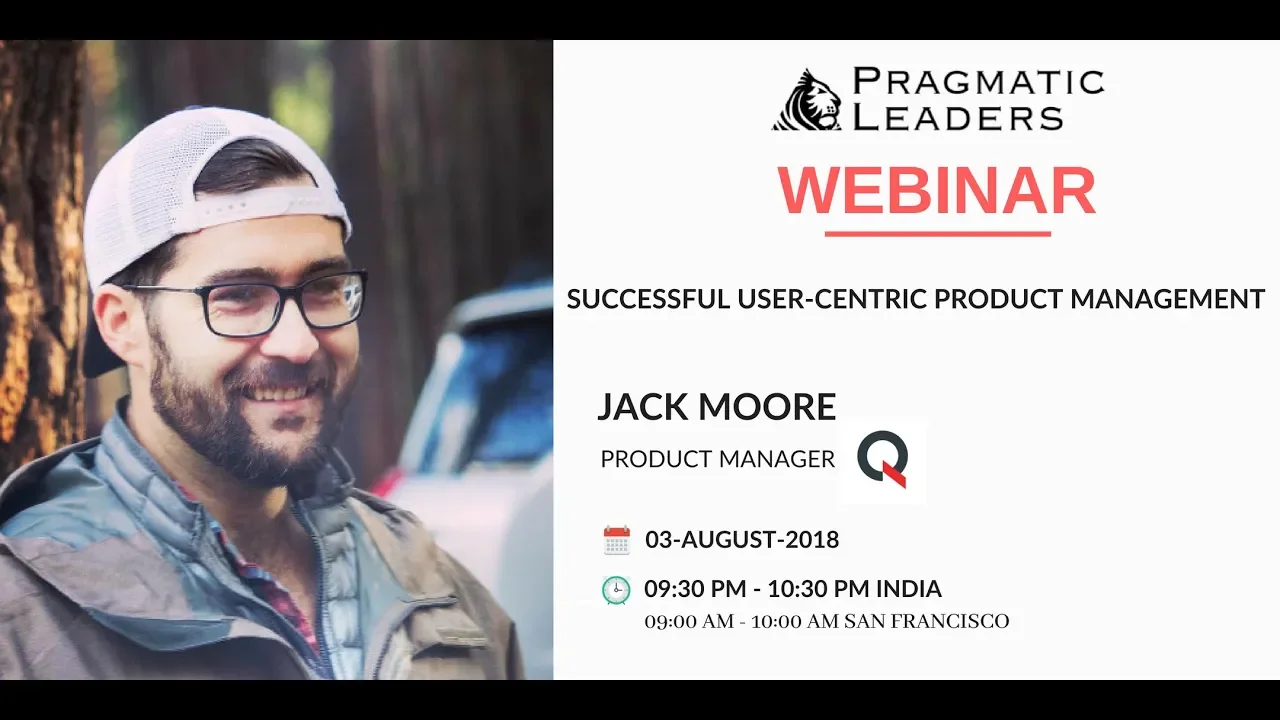 PRAGMATIC LEADERS

WEBINAR

SUCCESSFUL USER-CENTRIC PRODUCT MANAGEMENT

JACK MOORE

PRODUCT MANAGER

03-AUGUST-2018

09:30 PM - 10:30 PM INDIA

09:00 AM - 10:00 AM SAN FRANCISCO